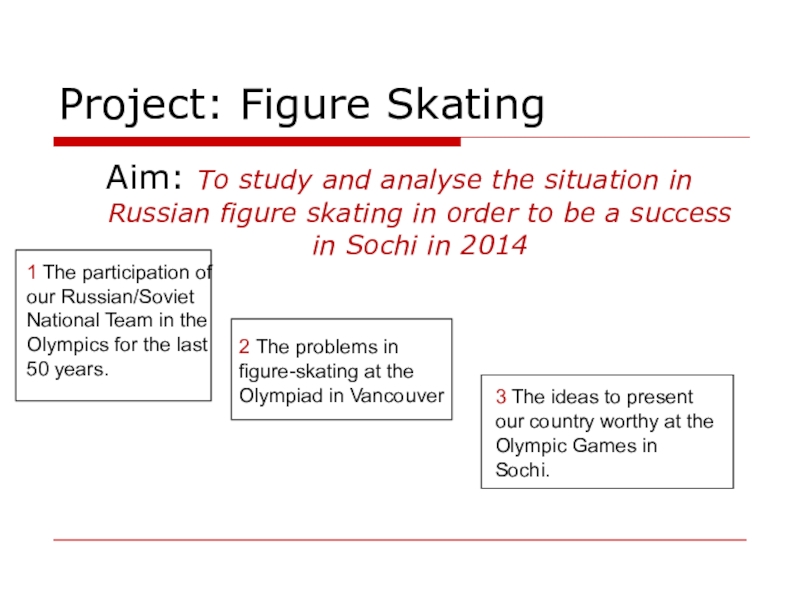 Project: Figure Skating

Aim: To study and analyse the situation in Russian figure skating in order to be a success in Sochi in 2014

1 The participation of our Russian/Soviet National Team in the Olympics for the last 50 years.

2 The problems in figure-skating at the Olympiad in Vancouver

3 The ideas to present our country worthy at the Olympic Games in Sochi.